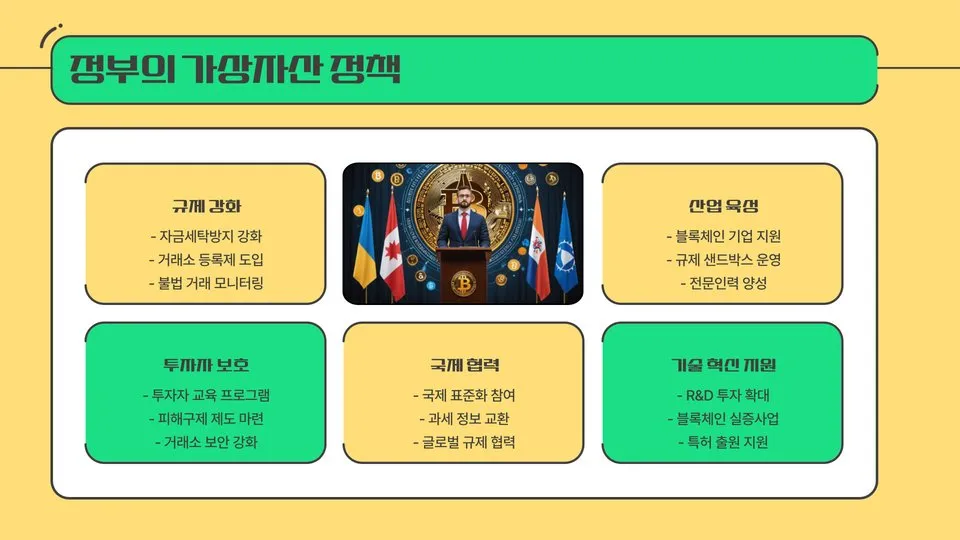 정부의 가상자산 정책

규제 강화
- 자금세탁방지 강화
- 거래소 등록제 도입
- 불법 거래 모니터링

산업 육성
- 블록체인 기업 지원
- 규제 샌드박스 운영
- 전문인력 양성

투자자 보호
- 투자자 교육 프로그램
- 피해구제 제도 마련
- 거래소 보안 강화

국제 협력
- 국제 표준화 참여
- 과세 정보 교환
- 글로벌 규제 협력

기술 혁신 지원
- R&D 투자 확대
- 블록체인 실증사업
- 특허 출원 지원